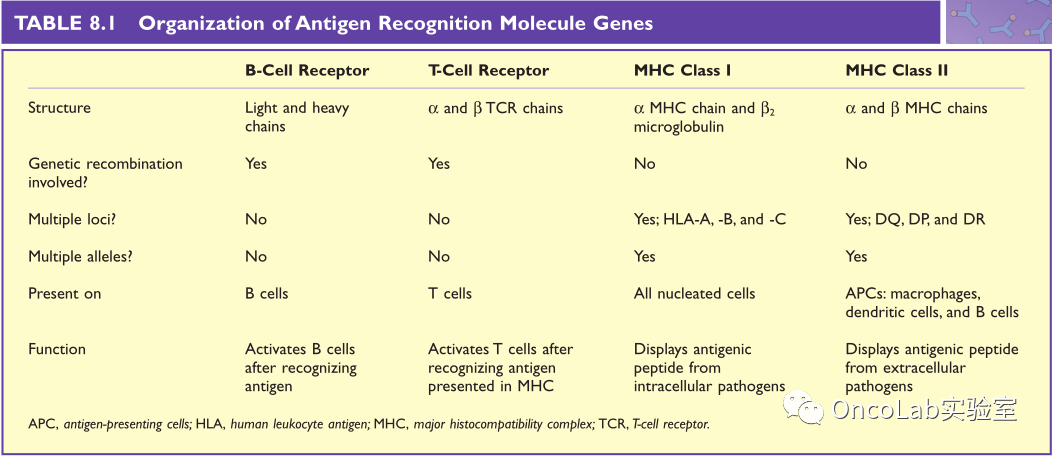 TABLE 8.1 Organization of Antigen Recognition Molecule Genes

| | B-Cell Receptor | T-Cell Receptor | MHC Class I | MHC Class II |
|---|---|---|---|---|
| Structure | Light and heavy chains | $\alpha$ and $\beta$ TCR chains | $\alpha$ MHC chain and $\beta_2$ microglobulin | $\alpha$ and $\beta$ MHC chains |
| Genetic recombination involved? | Yes | Yes | No | No |
| Multiple loci? | No | No | Yes; HLA-A, -B, and -C | Yes; DQ, DP, and DR |
| Multiple alleles? | No | No | Yes | Yes |
| Present on | B cells | T cells | All nucleated cells | APCs: macrophages, dendritic cells, and B cells |
| Function | Activates B cells after recognizing antigen | Activates T cells after recognizing antigen presented in MHC | Displays antigenic peptide from intracellular pathogens | Displays antigenic peptide from extracellular pathogens |

APC, antigen-presenting cells; HLA, human leukocyte antigen; MHC, major histocompatibility complex; TCR, T-cell receptor.

OncoLab实验室